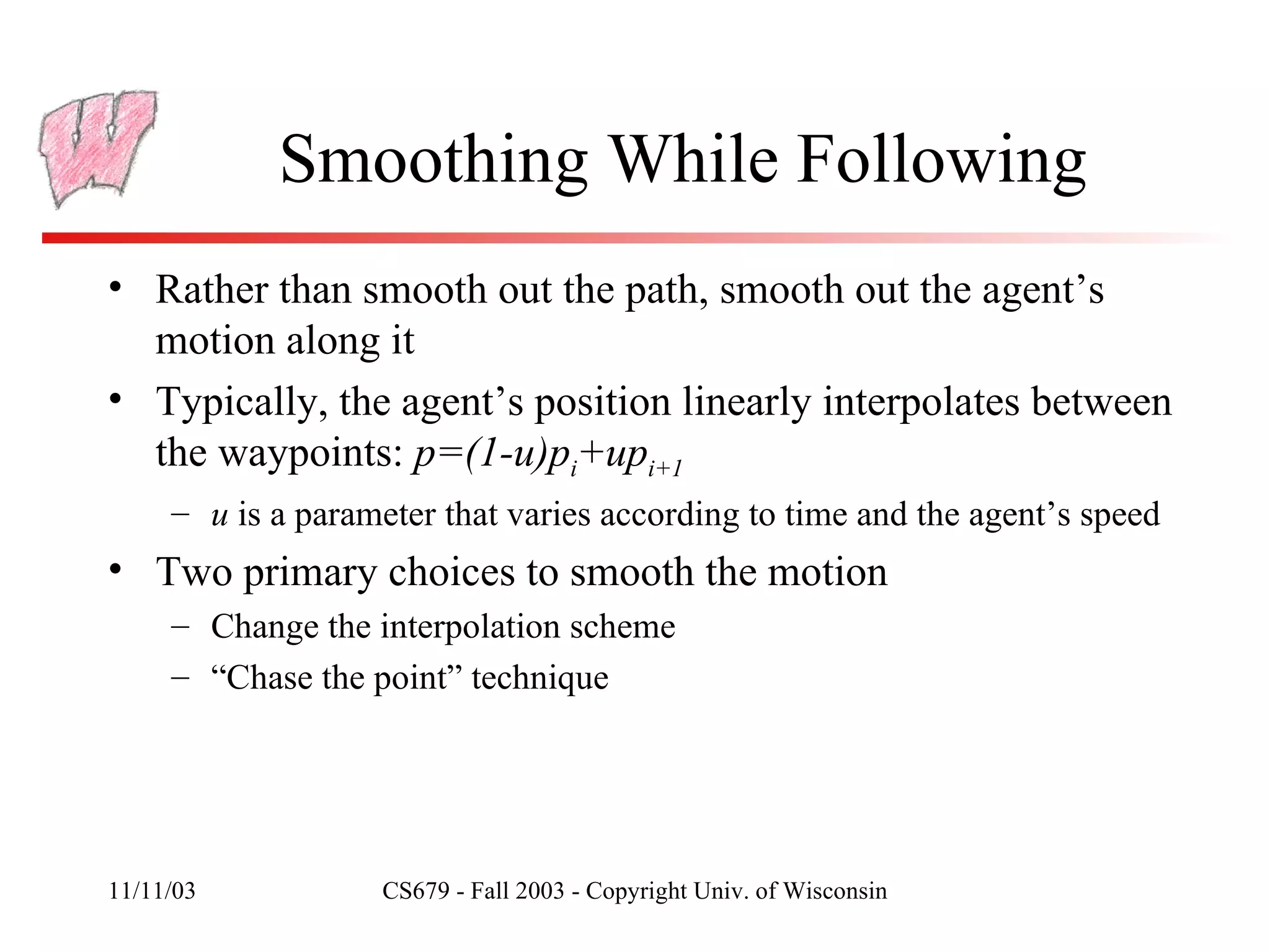 Smoothing While Following

• Rather than smooth out the path, smooth out the agent’s motion along it

• Typically, the agent’s position linearly interpolates between the waypoints: $p=(1-u)p_i+up_{i+1}$

– $u$ is a parameter that varies according to time and the agent’s speed

• Two primary choices to smooth the motion

– Change the interpolation scheme

– “Chase the point” technique

11/11/03

CS679 - Fall 2003 - Copyright Univ. of Wisconsin